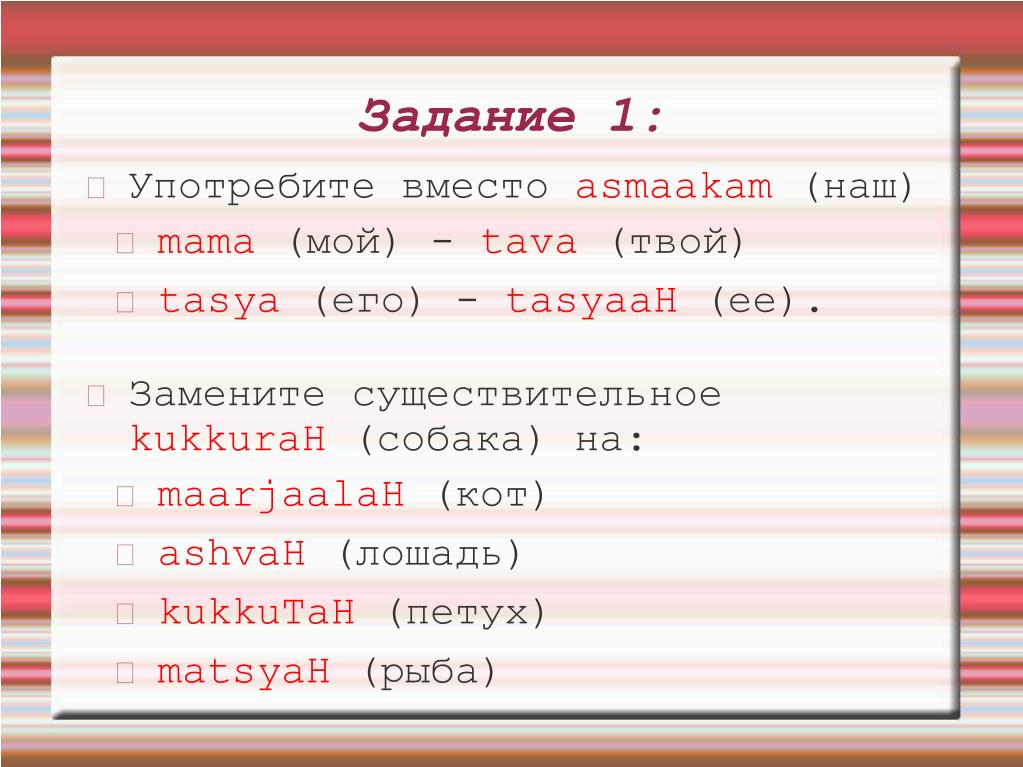 Задание 1:

Употребите вместо asmaakam (наш)

mama (мой) - tava (твой)

tasya (его) - tasyaaH (ее).

Замените существительное kukkuraH (собака) на:

maarjaalaH (кот)

ashvaH (лошадь)

kukkuTaH (петух)

matsyaH (рыба)